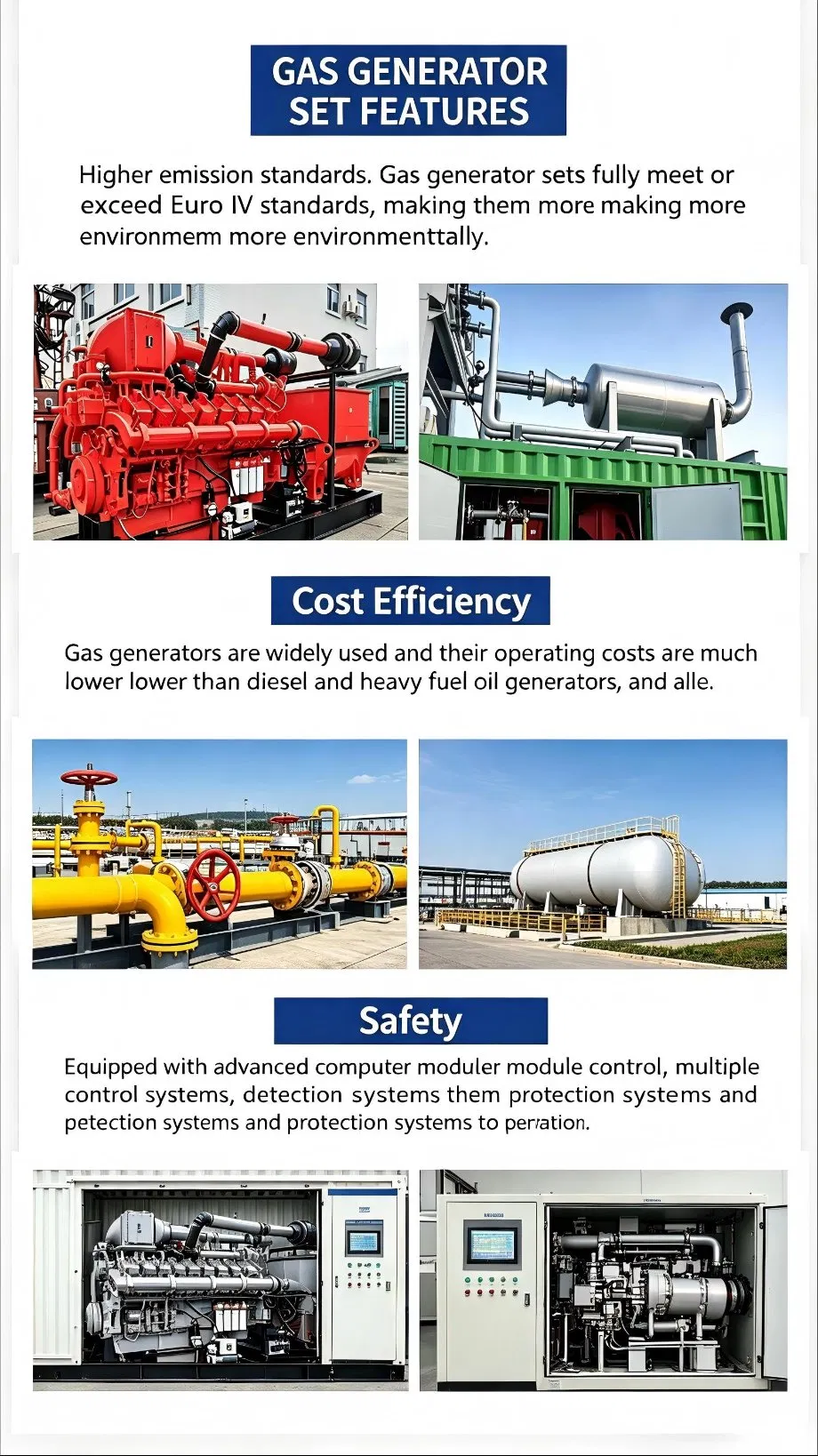 GAS GENERATOR SET FEATURES

Higher emission standards. Gas generator sets fully meet or exceed Euro IV standards, making them more making more environmemm more environmenttally.

Cost Efficiency

Gas generators are widely used and their operating costs are much lower lower than diesel and heavy fuel oil generators, and alle.

Safety

Equipped with advanced computer moduler module control, multiple control systems, detection systems them protection systems and petection systems and protection systems to perration.